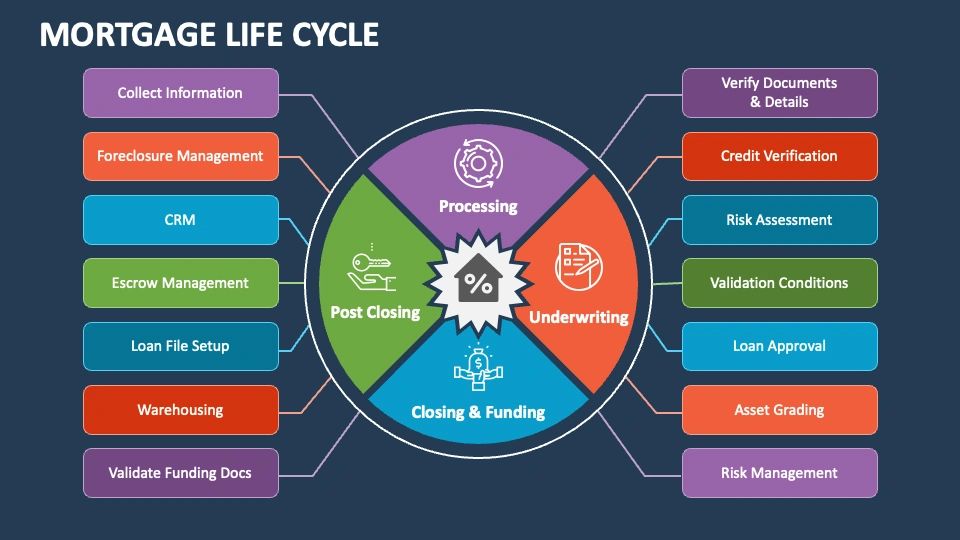 MORTGAGE LIFE CYCLE

Collect Information

Foreclosure Management

CRM

Escrow Management

Loan File Setup

Warehousing

Validate Funding Docs

Processing

Post Closing

%

Underwriting

Closing & Funding

Verify Documents & Details

Credit Verification

Risk Assessment

Validation Conditions

Loan Approval

Asset Grading

Risk Management